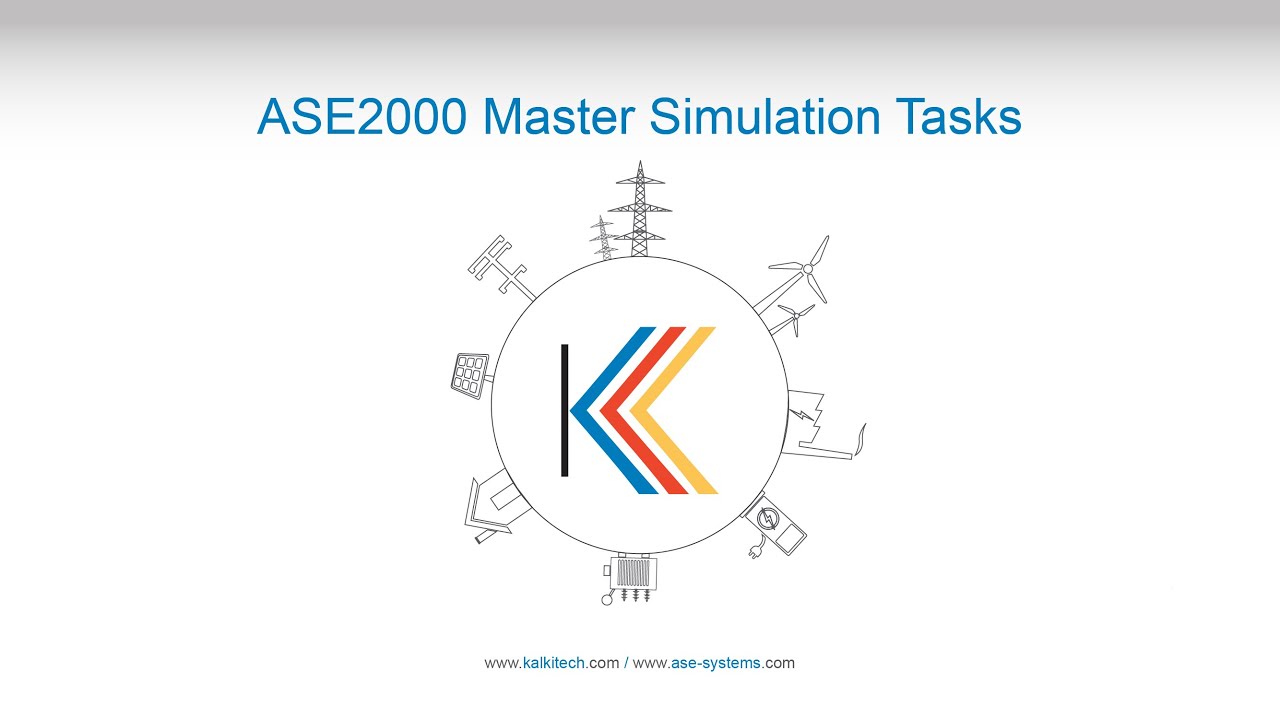 ASE2000 Master Simulation Tasks

www.kalkitech.com / www.ase-systems.com